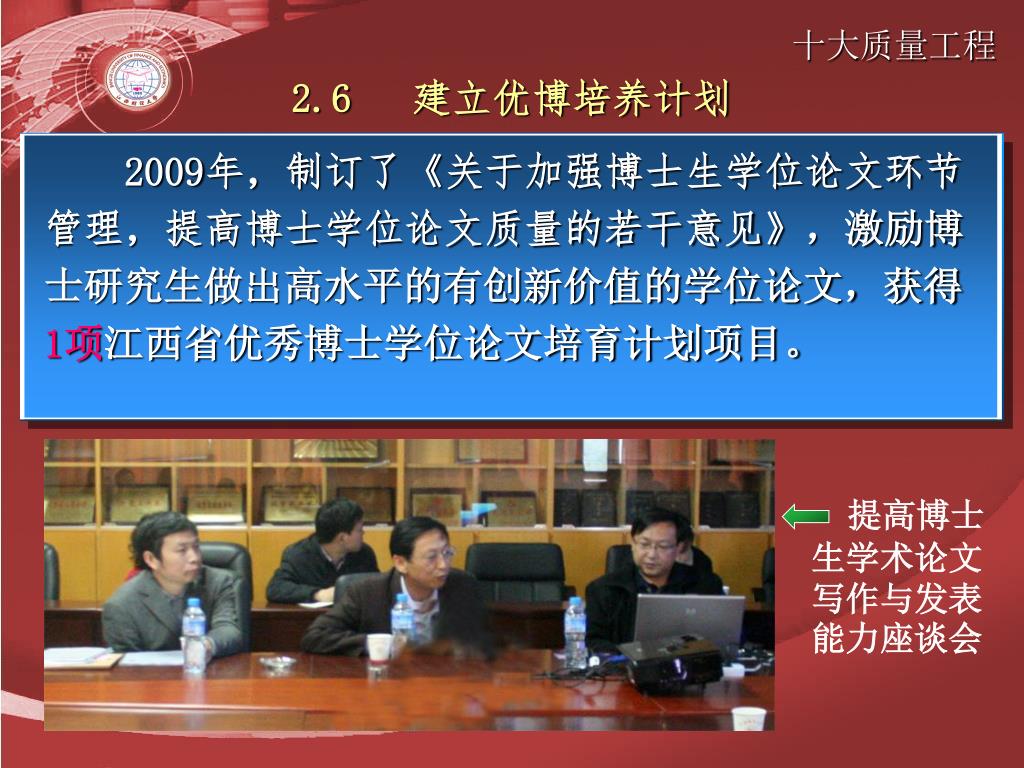 十大质量工程

2.6　建立优博培养计划

2009年，制订了《关于加强博士生学位论文环节管理，提高博士学位论文质量的若干意见》，激励博士研究生做出高水平的有创新价值的学位论文，获得1项江西省优秀博士学位论文培育计划项目。

提高博士生学术论文写作与发表能力座谈会